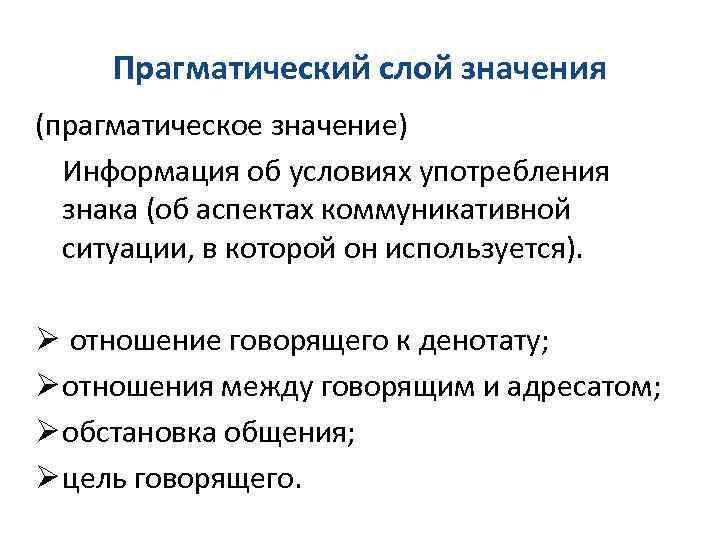 Прагматический слой значения

(прагматическое значение)

Информация об условиях употребления знака (об аспектах коммуникативной ситуации, в которой он используется).

➢ отношение говорящего к денотату;

➢ отношения между говорящим и адресатом;

➢ обстановка общения;

➢ цель говорящего.